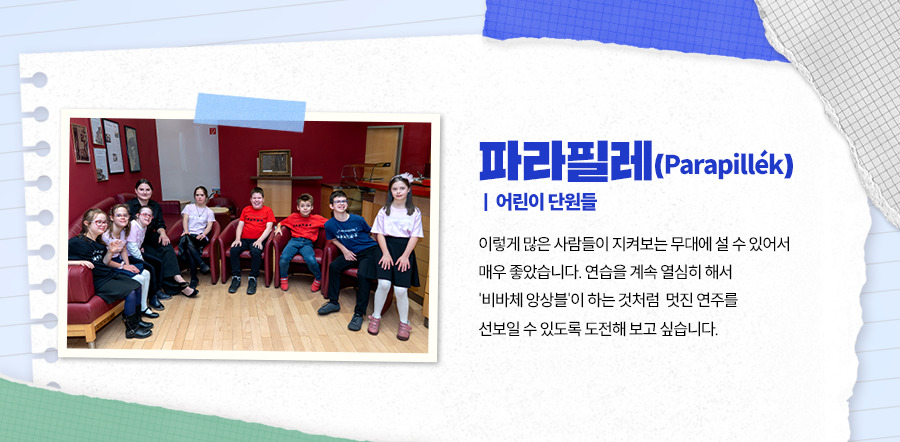 파라필레(Parapillék)

| 어린이 단원들

이렇게 많은 사람들이 지켜보는 무대에 설 수 있어서 매우 좋았습니다. 연습을 계속 열심히 해서 '비바체 앙상블'이 하는 것처럼 멋진 연주를 선보일 수 있도록 도전해 보고 싶습니다.